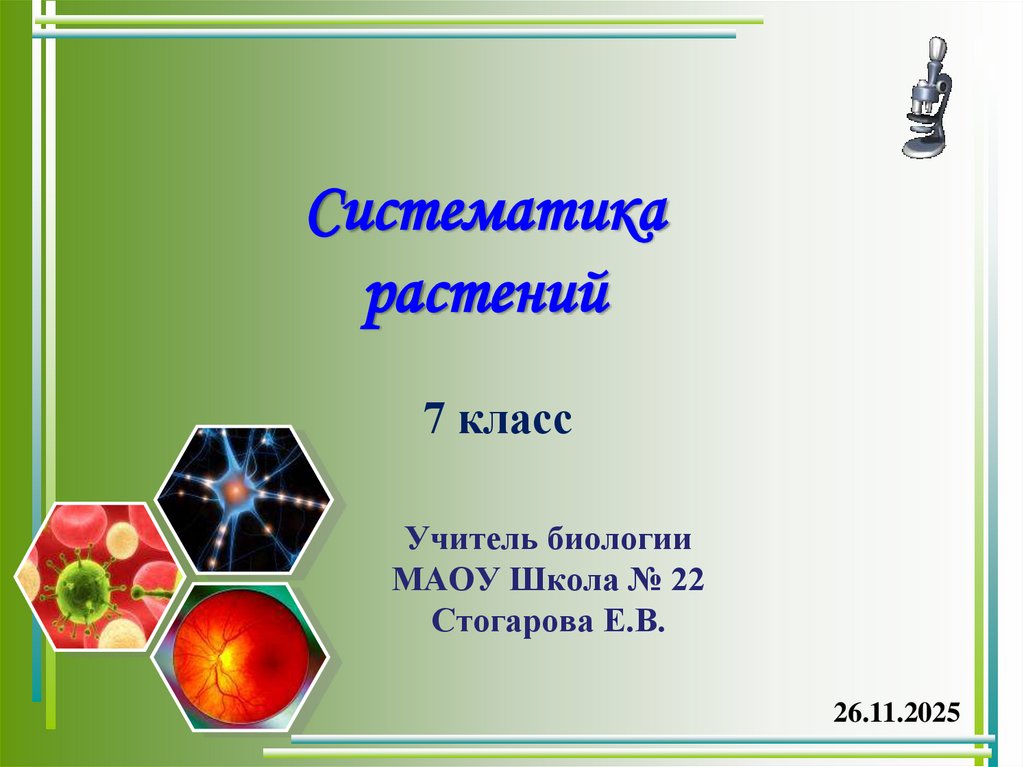 Систематика растений

7 класс

Учитель биологии
МАОУ Школа № 22
Стогарова Е.В.

26.11.2025